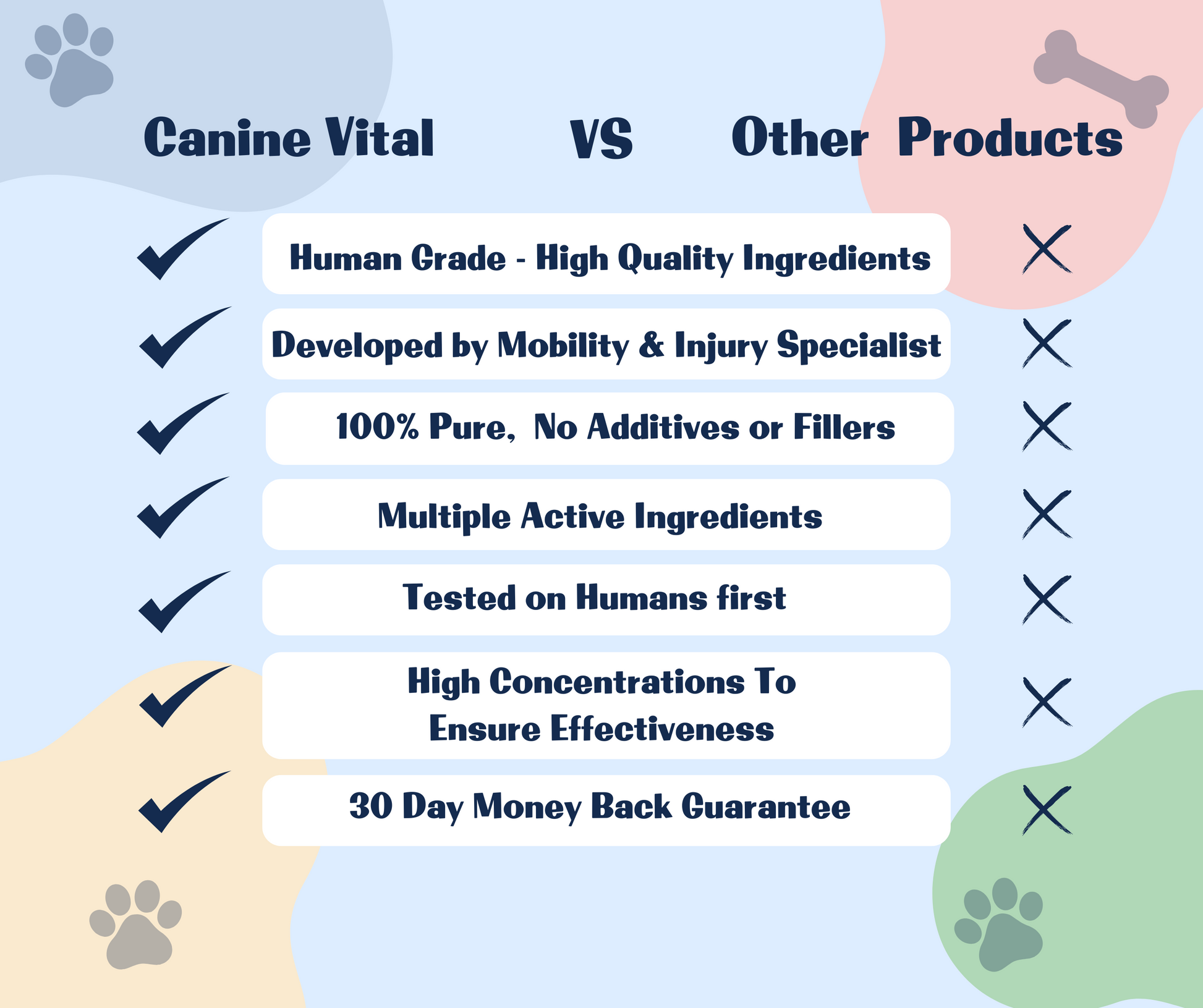 Canine Vital VS Other Products

Human Grade - High Quality Ingredients

Developed by Mobility & Injury Specialist

100% Pure, No Additives or Fillers

Multiple Active Ingredients

Tested on Humans first

High Concentrations To Ensure Effectiveness

30 Day Money Back Guarantee